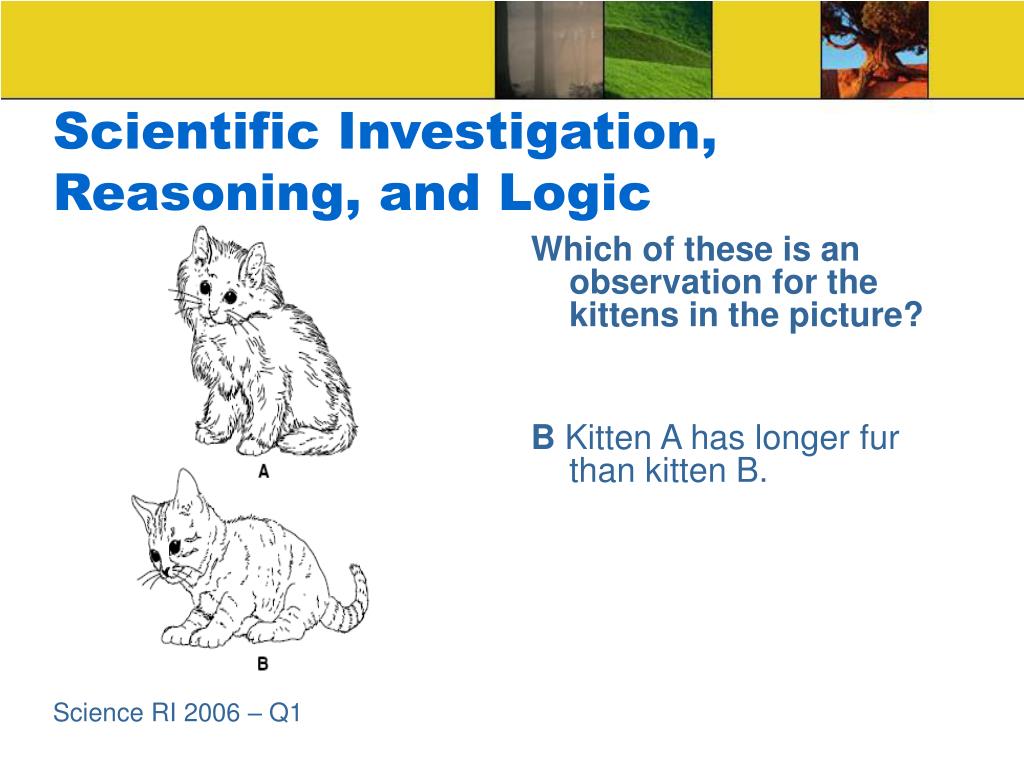 Scientific Investigation, Reasoning, and Logic

A

B

Which of these is an observation for the kittens in the picture?

B Kitten A has longer fur than kitten B.

Science RI 2006 – Q1